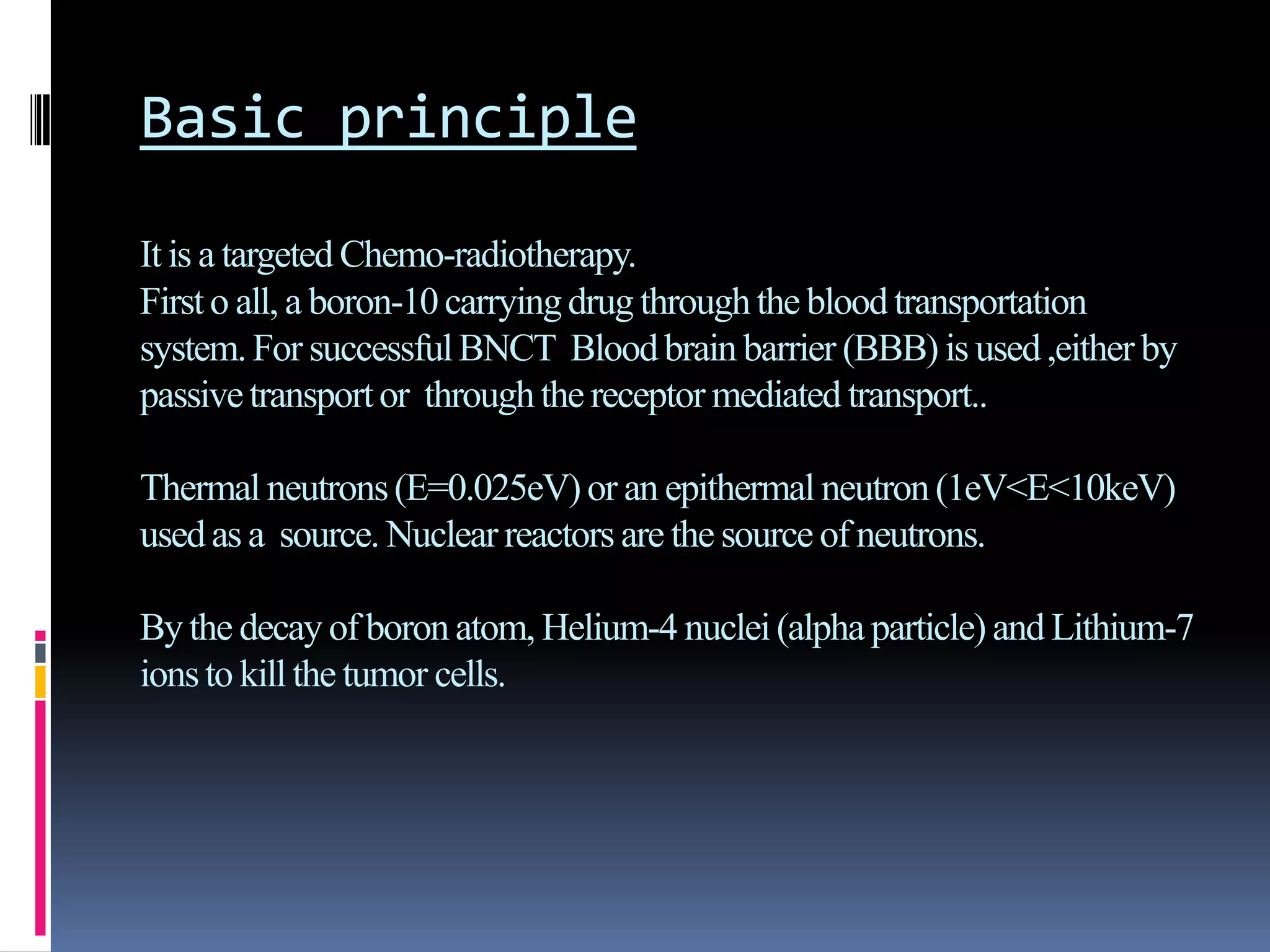 Basic principle

It is a targeted Chemo-radiotherapy.
First o all, a boron-10 carrying drug through the blood transportation system. For successful BNCT Blood brain barrier (BBB) is used ,either by passive transport or through the receptor mediated transport..

Thermal neutrons (E=0.025eV) or an epithermal neutron (1eV<E<10keV) used as a source. Nuclear reactors are the source of neutrons.

By the decay of boron atom, Helium-4 nuclei (alpha particle) and Lithium-7 ions to kill the tumor cells.